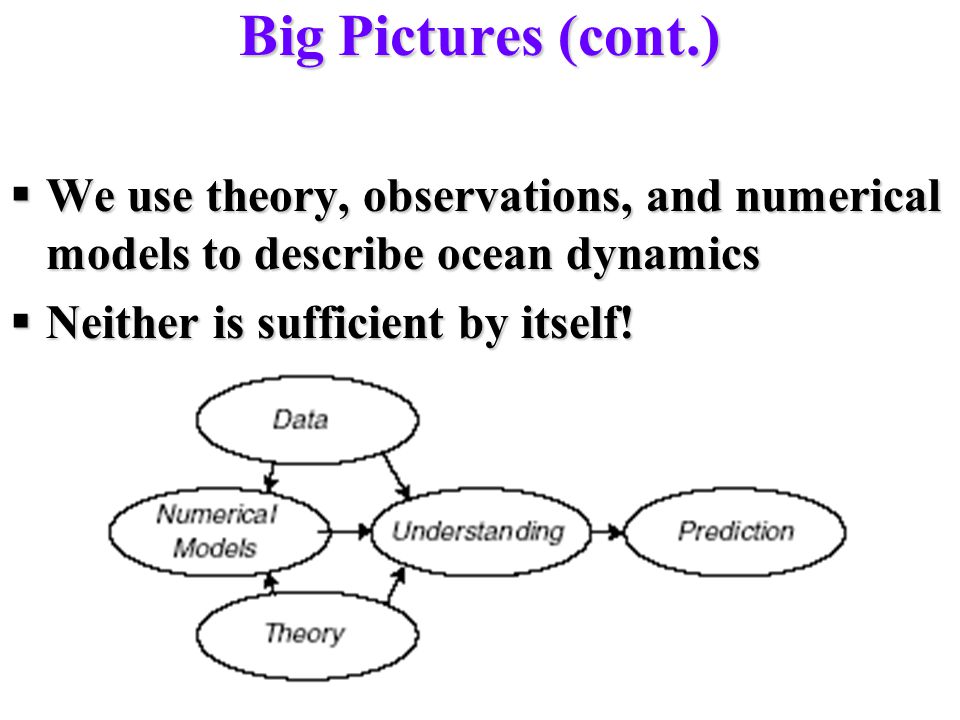 Big Pictures (cont.)

▪ We use theory, observations, and numerical models to describe ocean dynamics

▪ Neither is sufficient by itself!

Data

Numerical Models

Understanding

Prediction

Theory